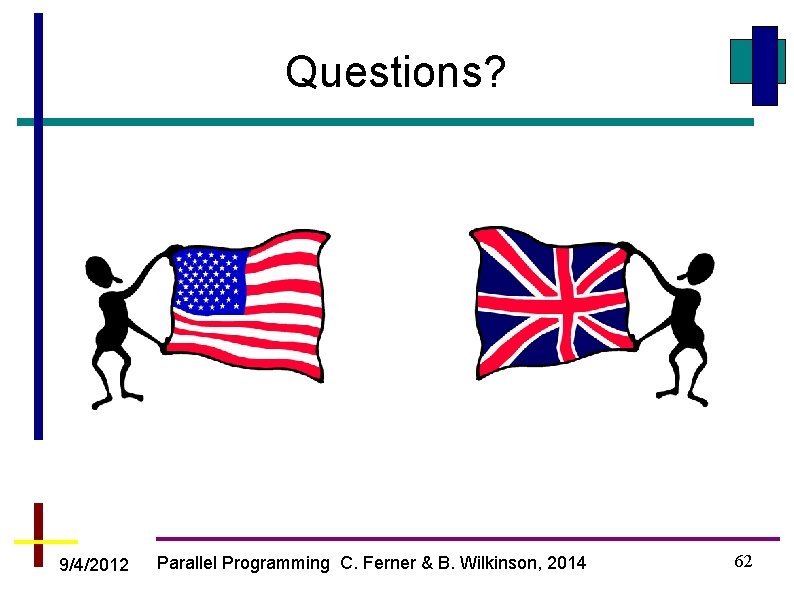 Questions?

9/4/2012 Parallel Programming C. Ferner & B. Wilkinson, 2014 62